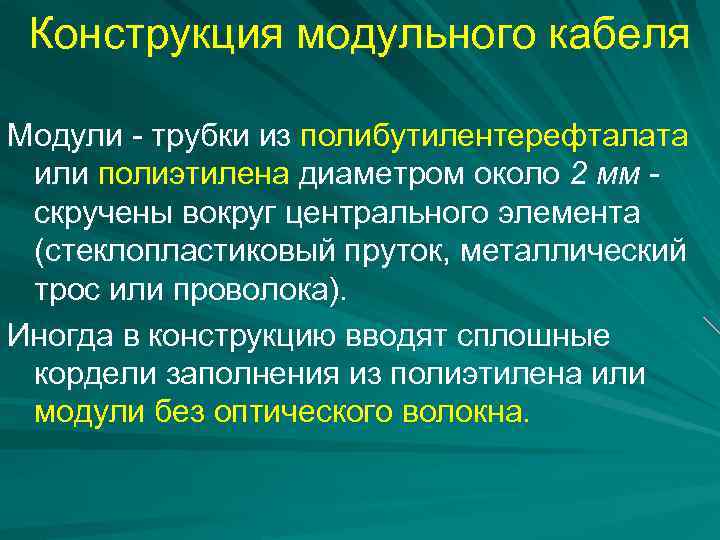 Конструкция модульного кабеля

Модули - трубки из полибутилентерефталата или полиэтилена диаметром около 2 мм - скручены вокруг центрального элемента (стеклопластиковый пруток, металлический трос или проволока).

Иногда в конструкцию вводят сплошные кордели заполнения из полиэтилена или модули без оптического волокна.